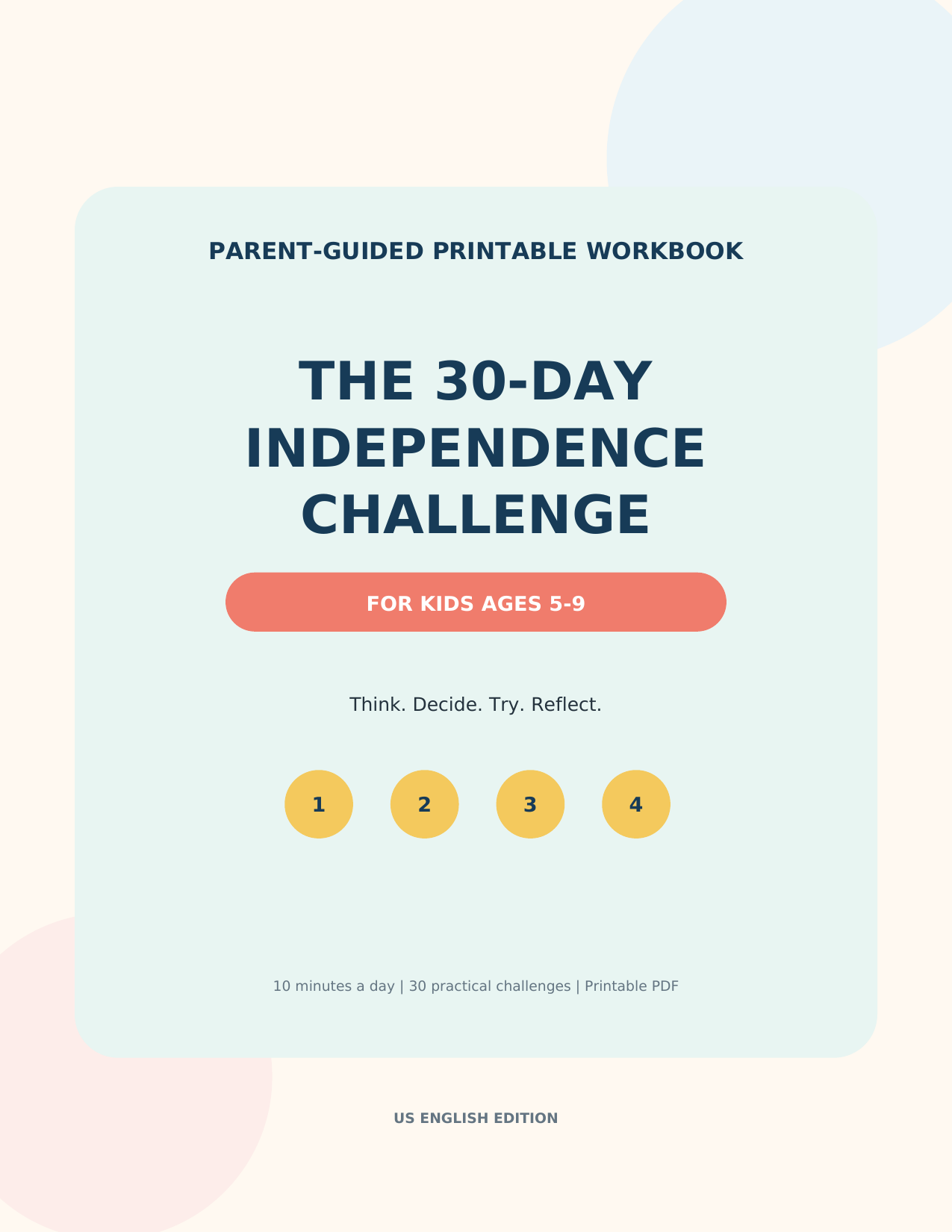 PARENT-GUIDED PRINTABLE WORKBOOK

THE 30-DAY INDEPENDENCE CHALLENGE

FOR KIDS AGES 5-9

Think. Decide. Try. Reflect.

1 2 3 4

10 minutes a day | 30 practical challenges | Printable PDF

US ENGLISH EDITION